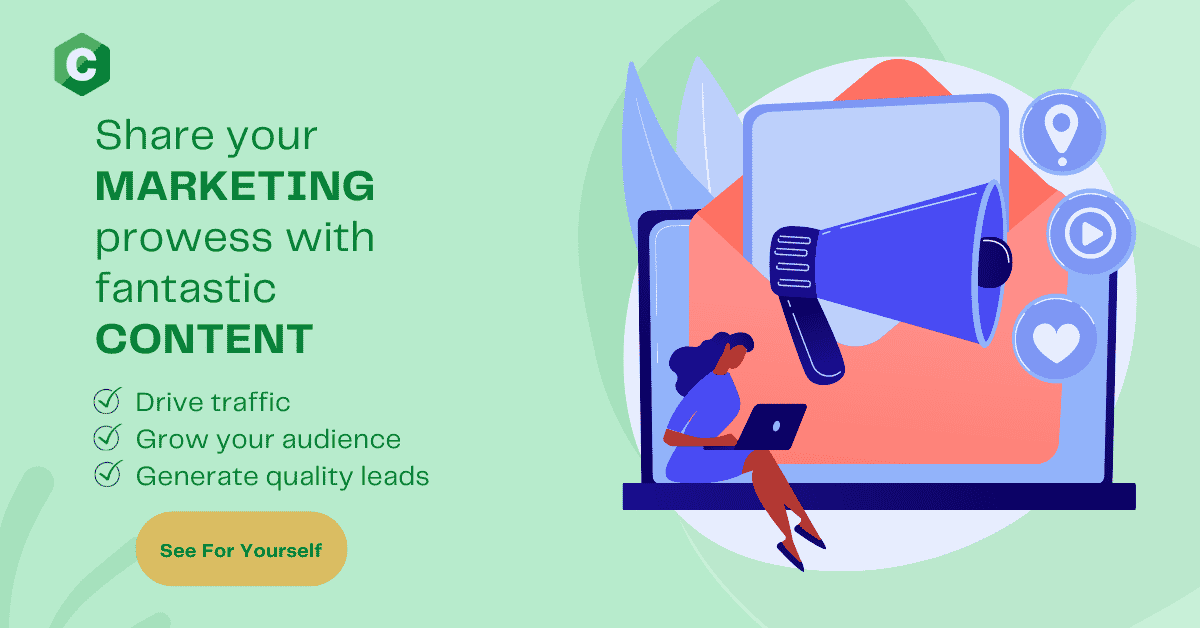 C

Share your MARKETING prowess with fantastic CONTENT

Drive traffic
Grow your audience
Generate quality leads

See For Yourself